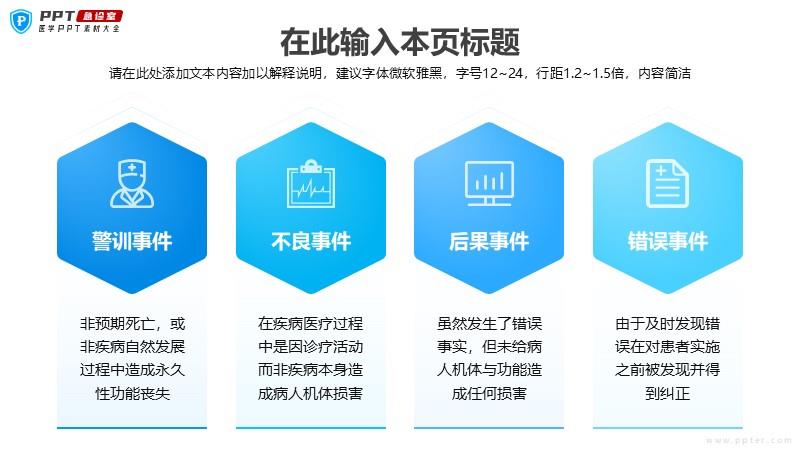 PPT 急诊室
医学PPT素材大全

在此输入本页标题

请在此处添加文本内容加以解释说明，建议字体微软雅黑，字号12~24，行距1.2~1.5倍，内容简洁

警训事件

非预期死亡，或非疾病自然发展过程中造成永久性功能丧失

不良事件

在疾病医疗过程中是因诊疗活动而非疾病本身造成病人机体损害

后果事件

虽然发生了错误事实，但未给病人机体与功能造成任何损害

错误事件

由于及时发现错误在对患者实施之前被发现并得到纠正

www.ppter.com